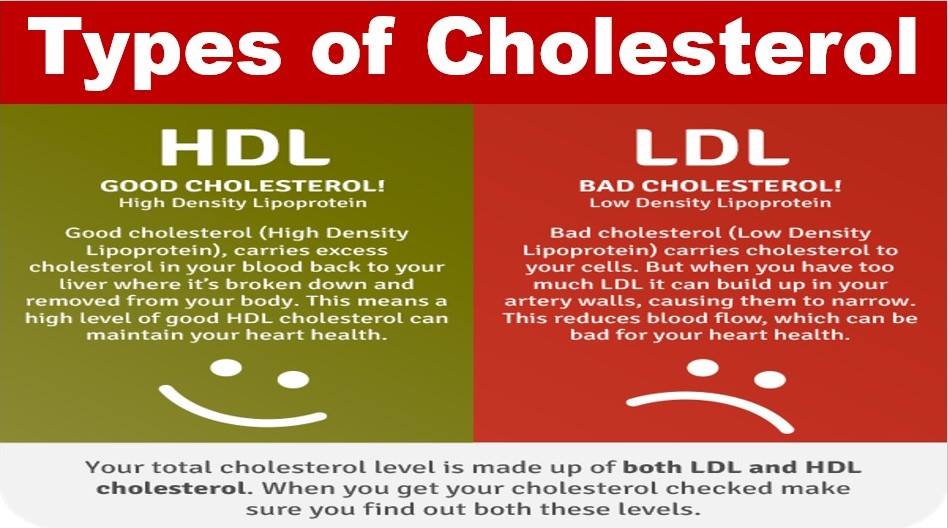 Types of Cholesterol

HDL

GOOD CHOLESTEROL!
High Density Lipoprotein

Good cholesterol (High Density Lipoprotein), carries excess cholesterol in your blood back to your liver where it's broken down and removed from your body. This means a high level of good HDL cholesterol can maintain your heart health.

LDL

BAD CHOLESTEROL!
Low Density Lipoprotein

Bad cholesterol (Low Density Lipoprotein) carries cholesterol to your cells. But when you have too much LDL it can build up in your artery walls, causing them to narrow. This reduces blood flow, which can be bad for your heart health.

Your total cholesterol level is made up of both LDL and HDL cholesterol. When you get your cholesterol checked make sure you find out both these levels.